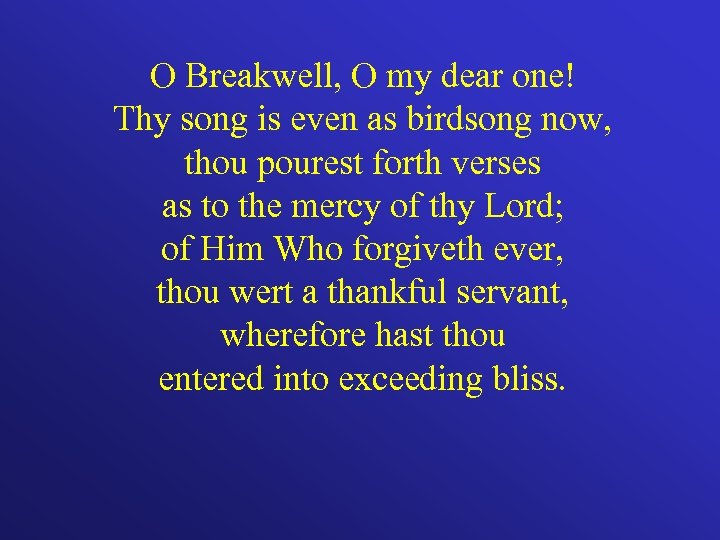 O Breakwell, O my dear one!
Thy song is even as birdsong now,
thou pourest forth verses
as to the mercy of thy Lord;
of Him Who forgiveth ever,
thou wert a thankful servant,
wherefore hast thou
entered into exceeding bliss.